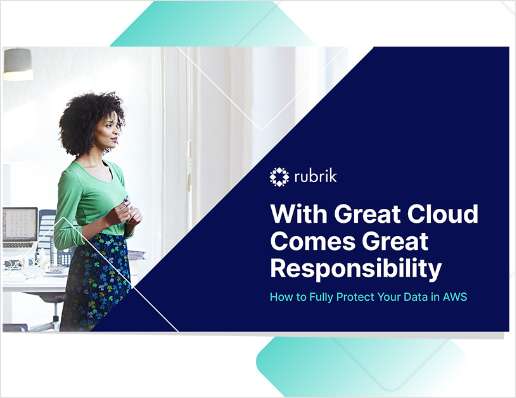 rubrik

With Great Cloud Comes Great Responsibility

How to Fully Protect Your Data in AWS